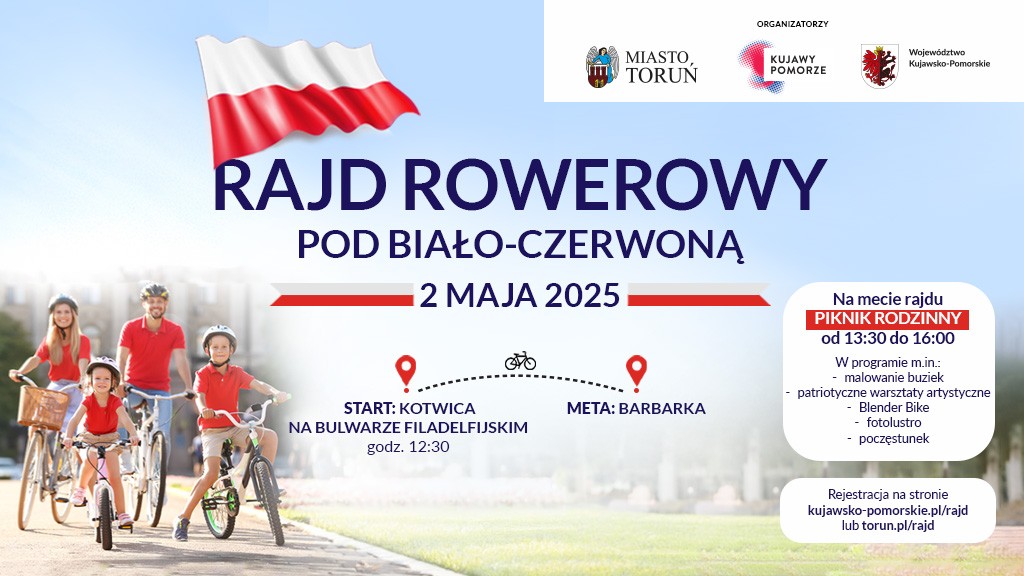 ORGANIZATORZY

MIASTO TORUŃ

KUJAWY POMORZE

Województwo Kujawsko-Pomorskie

RAJD ROWEROWY

POD BIAŁO-CZERWONĄ

2 MAJA 2025

START: KOTWICA NA BULWARZE FILADELFIJSKIM
godz. 12:30

META: BARBARKA

Na mecie rajdu
PIKNIK RODZINNY
od 13:30 do 16:00

W programie m.in.:
- malowanie buziek
- patriotyczne warsztaty artystyczne
- Blender Bike
- fotolustro
- poczęstunek

Rejestracja na stronie
kujawsko-pomorskie.pl/rajd
lub torun.pl/rajd